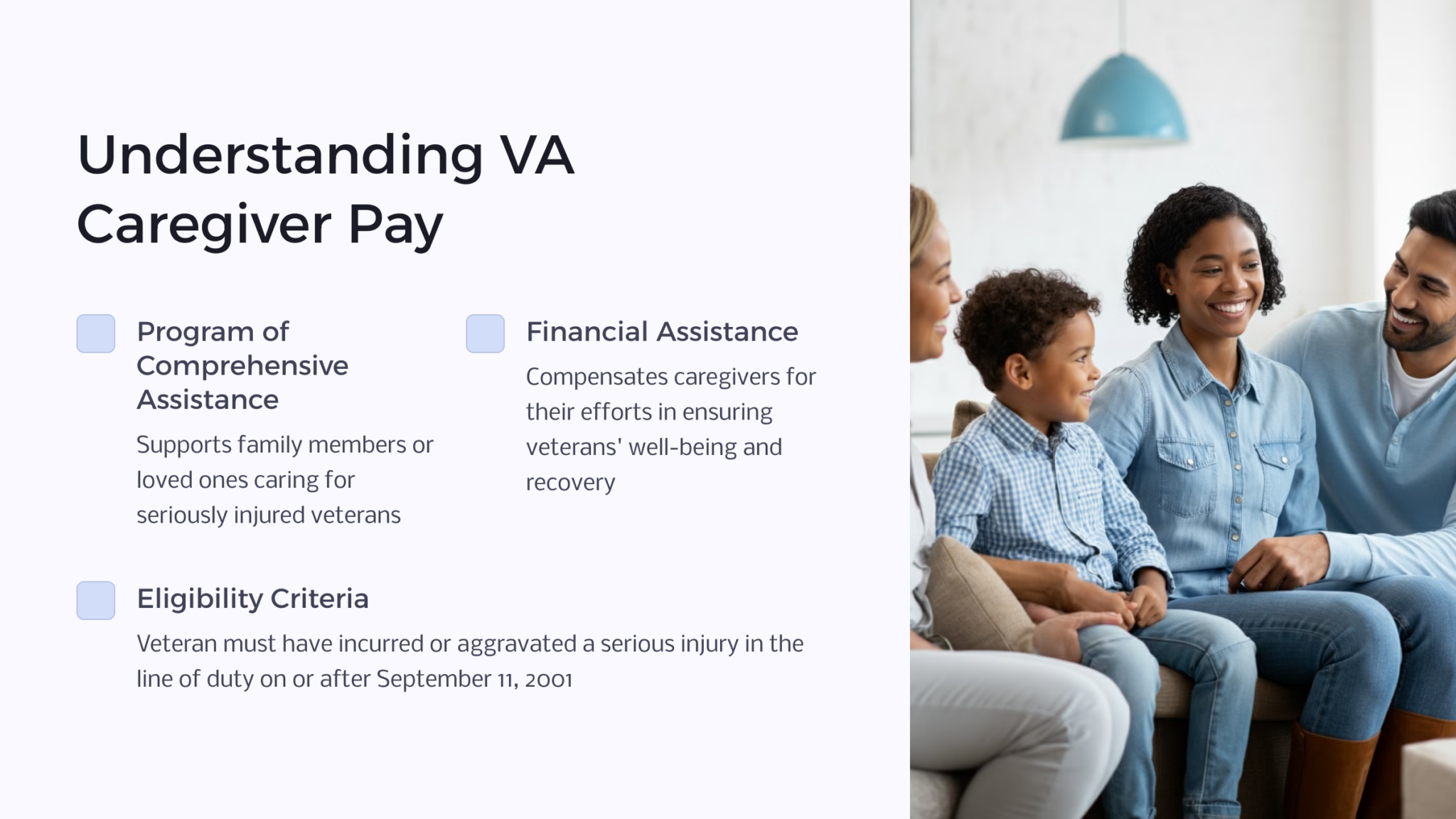 Understanding VA Caregiver Pay

Program of Comprehensive Assistance

Supports family members or loved ones caring for seriously injured veterans

Financial Assistance

Compensates caregivers for their efforts in ensuring veterans' well-being and recovery

Eligibility Criteria

Veteran must have incurred or aggravated a serious injury in the line of duty on or after September 11, 2001